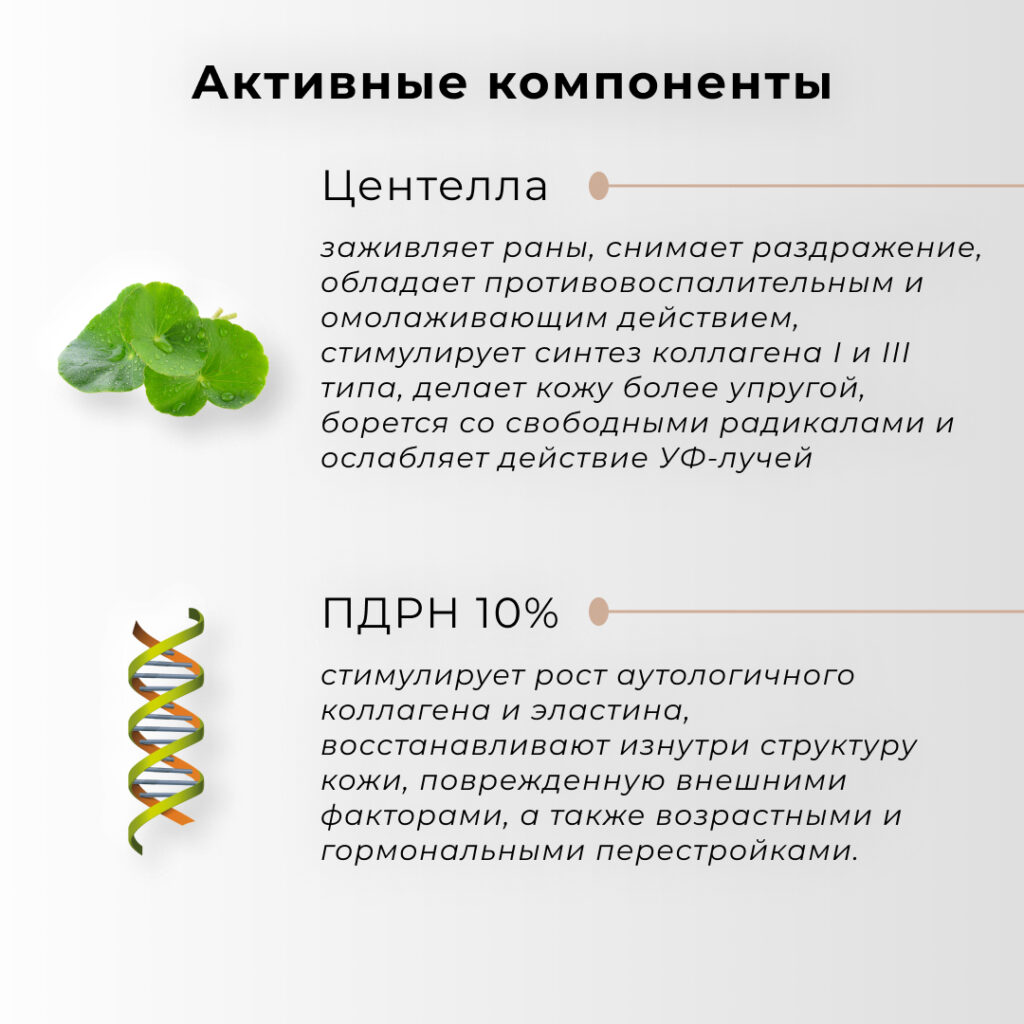 Активные компоненты

Центелла

заживляет раны, снимает раздражение, обладает противовоспалительным и омолаживающим действием, стимулирует синтез коллагена I и III типа, делает кожу более упругой, борется со свободными радикалами и ослабляет действие УФ-лучей

ПДРН 10%

стимулирует рост аутологичного коллагена и эластина, восстанавливают изнутри структуру кожи, поврежденную внешними факторами, а также возрастными и гормональными перестройками.